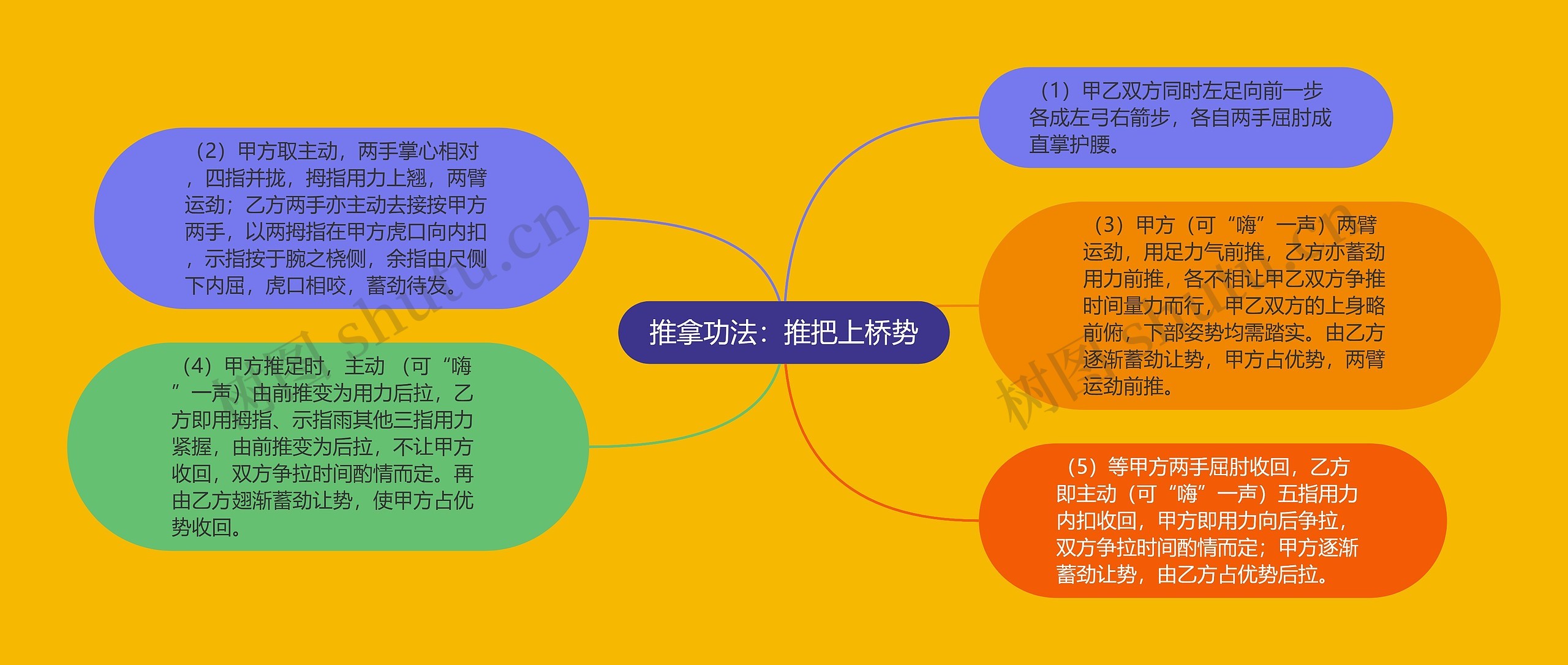 推拿功法：推把上桥势

（1）甲乙双方同时左足向前一步各成左弓右箭步，各自两手屈肘成直掌护腰。

（2）甲方取主动，两手掌心相对，四指并拢，拇指用力上翘，两臂运劲；乙方两手亦主动去接按甲方两手，以两拇指在甲方虎口向内扣，示指按于腕之桡侧，余指由尺侧下内屈，虎口相咬，蓄劲待发。

（3）甲方（可“嗨”一声）两臂运劲，用足力气前推，乙方亦蓄劲用力前推，各不相让甲乙双方争推时间量力而行，甲乙双方的上身略前俯，下部姿势均需踏实。由乙方逐渐蓄劲让势，甲方占优势，两臂运劲前推。

（4）甲方推足时，主动（可“嗨”一声）由前推变为用力后拉，乙方即用拇指、示指雨其他三指用力紧握，由前推变为后拉，不让甲方收回，双方争拉时间酌情而定。再由乙方翅渐蓄劲让势，使甲方占优势收回。

（5）等甲方两手屈肘收回，乙方即主动（可“嗨”一声）五指用力内扣收回，甲方即用力向后争拉，双方争拉时间酌情而定；甲方逐渐蓄劲让势，由乙方占优势后拉。

树图 shutu.cn

树图 shutu.cn